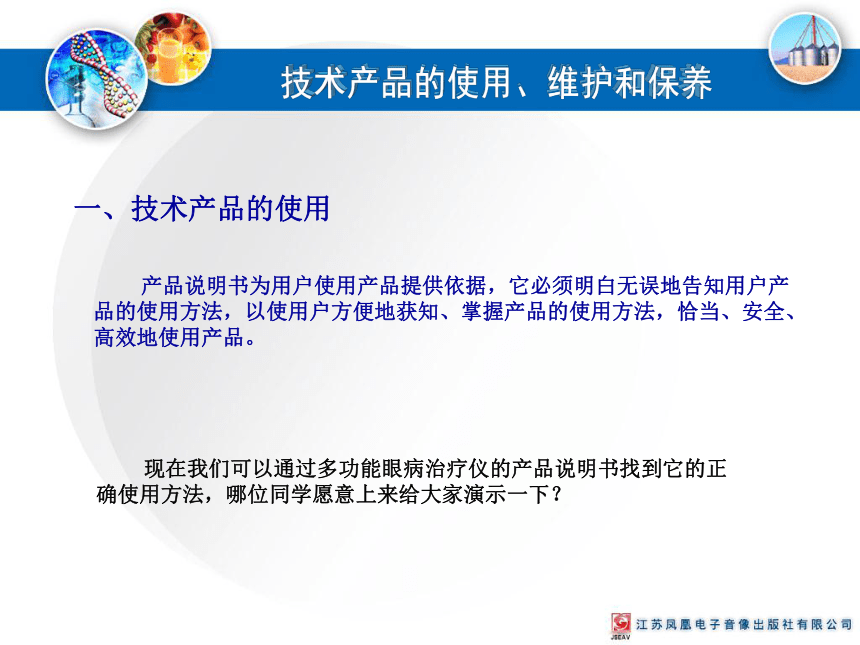 技术产品的使用、维护和保养

一、技术产品的使用

产品说明书为用户使用产品提供依据，它必须明白无误地告知用户产品的使用方法，以使用户方便地获知、掌握产品的使用方法，恰当、安全、高效地使用产品。

现在我们可以通过多功能眼病治疗仪的产品说明书找到它的正确使用方法，哪位同学愿意上来给大家演示一下？

JSEAV 江苏凤凰电子音像出版社有限公司